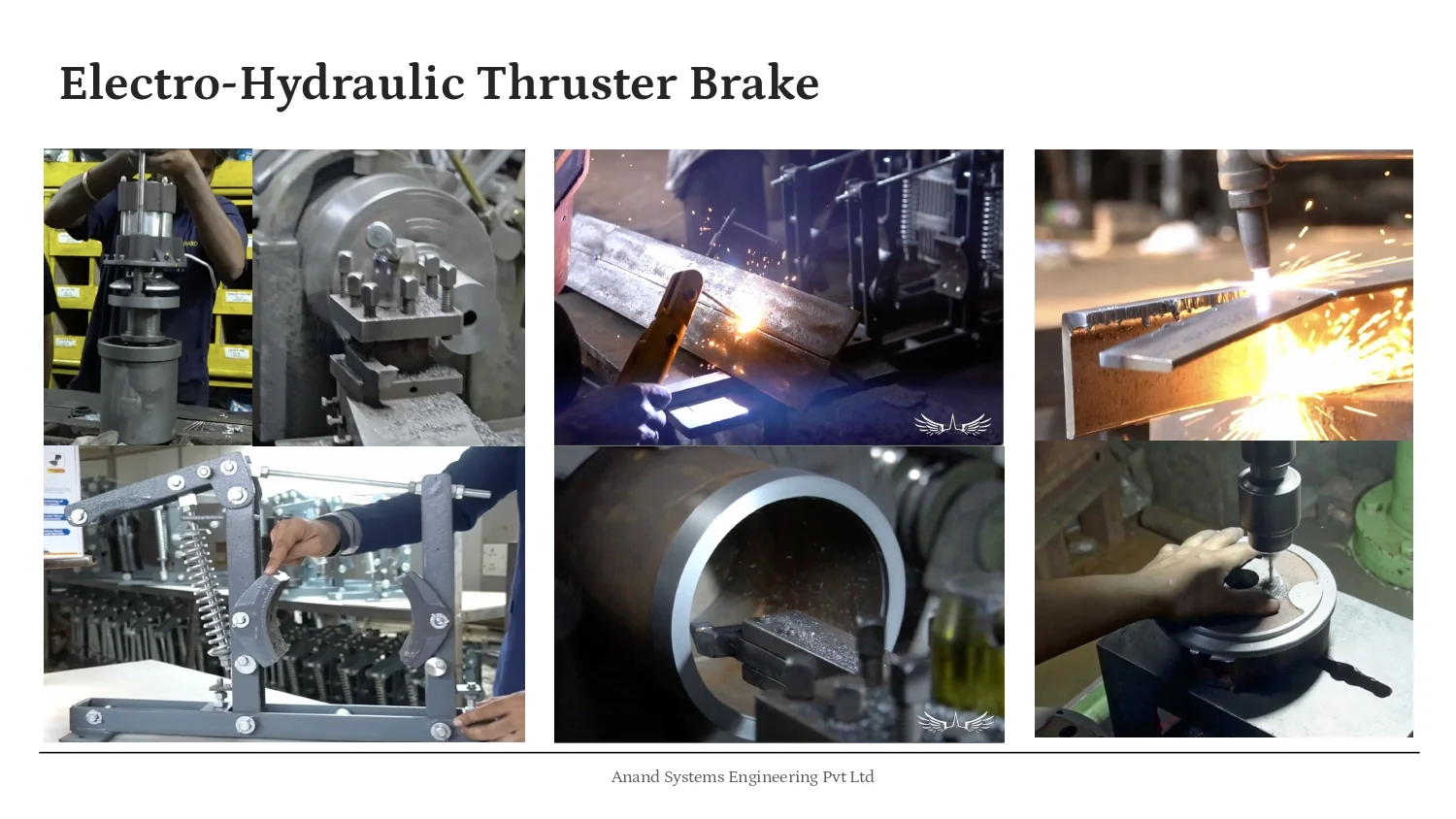 Electro-Hydraulic Thruster Brake

Anand Systems Engineering Pvt Ltd